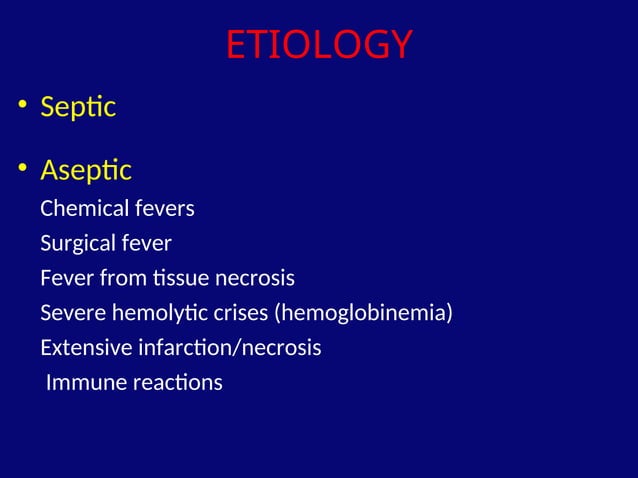 ETIOLOGY

• Septic

• Aseptic

Chemical fevers

Surgical fever

Fever from tissue necrosis

Severe hemolytic crises (hemoglobinemia)

Extensive infarction/necrosis

Immune reactions